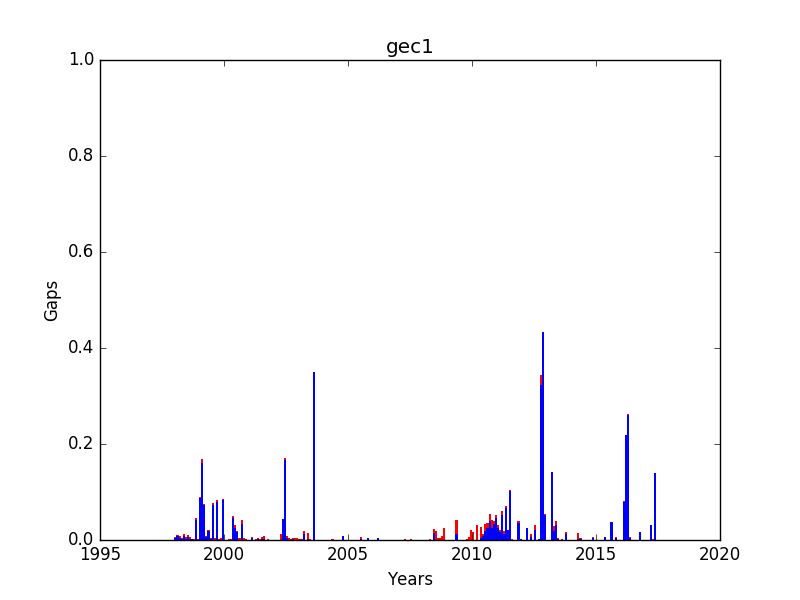 gec1

1.0
0.8
0.6
0.4
0.2
0.0

Gaps

1995 2000 2005 2010 2015 2020

Years